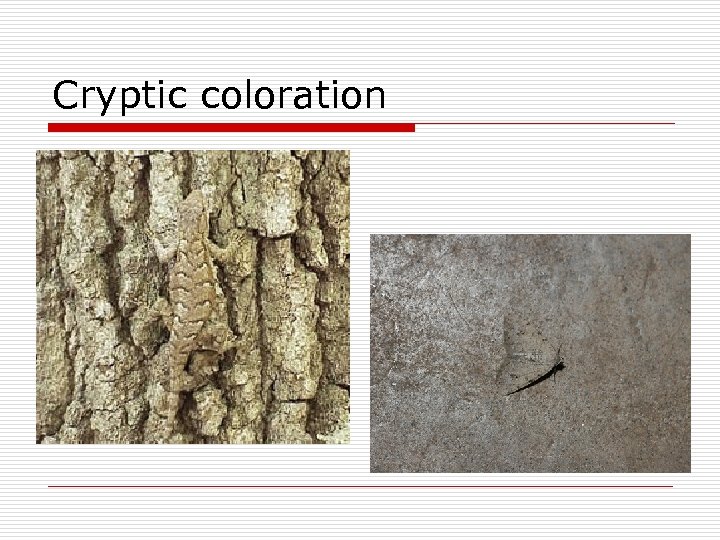 Cryptic coloration